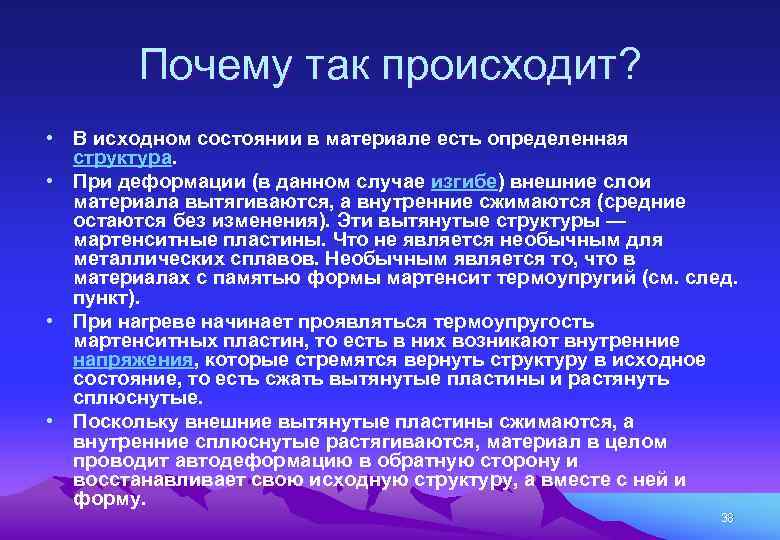 Почему так происходит?

• В исходном состоянии в материале есть определенная структура.

• При деформации (в данном случае изгибе) внешние слои материала вытягиваются, а внутренние сжимаются (средние остаются без изменения). Эти вытянутые структуры — мартенситные пластины. Что не является необычным для металлических сплавов. Необычным является то, что в материалах с памятью формы мартенсит термоупругий (см. след. пункт).

• При нагреве начинает проявляться термоупругость мартенситных пластин, то есть в них возникают внутренние напряжения, которые стремятся вернуть структуру в исходное состояние, то есть сжать вытянутые пластины и растянуть сплюснутые.

• Поскольку внешние вытянутые пластины сжимаются, а внутренние сплюснутые растягиваются, материал в целом проводит автодеформацию в обратную сторону и восстанавливает свою исходную структуру, а вместе с ней и форму.

38